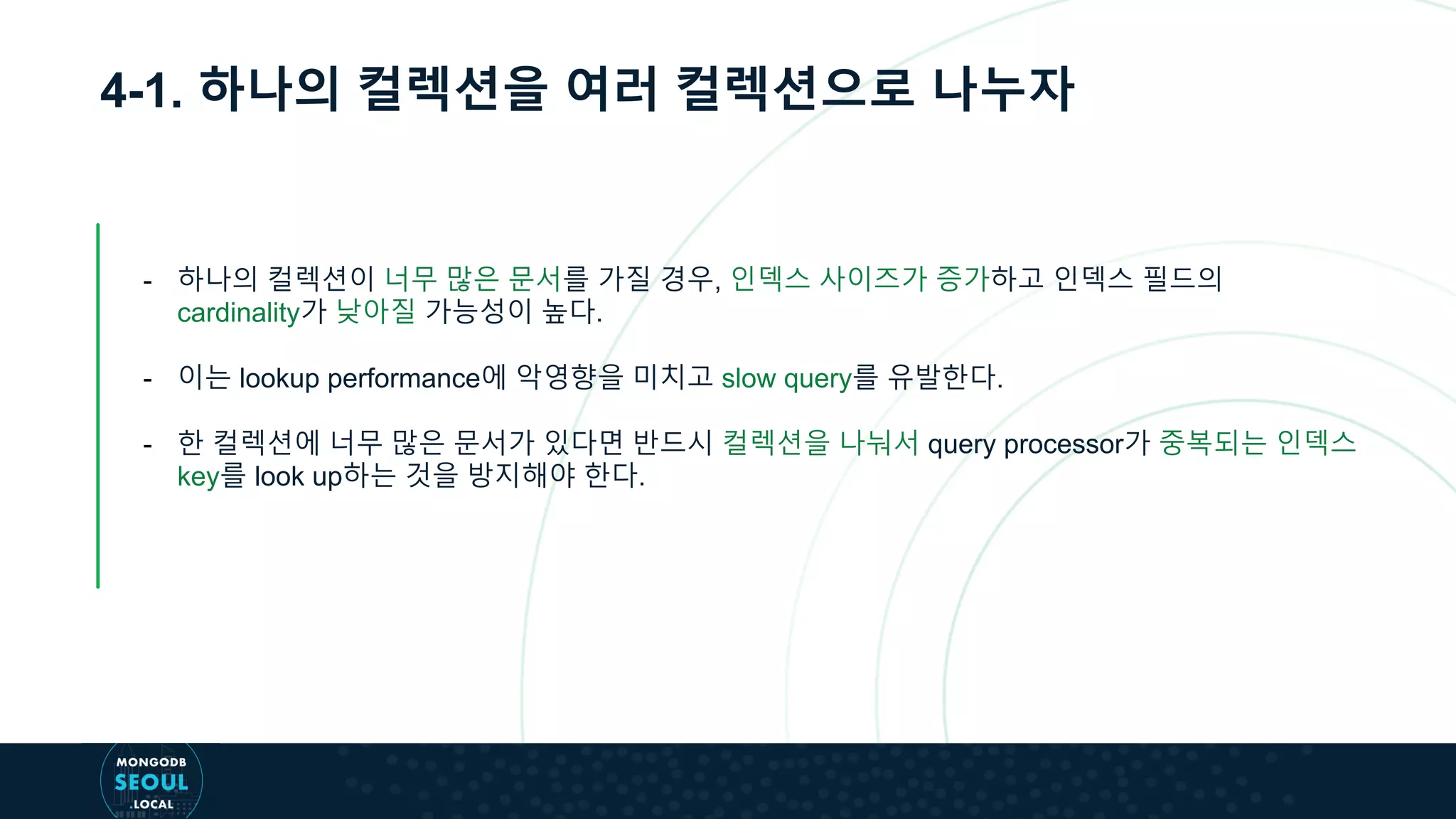 4-1. 하나의 컬렉션을 여러 컬렉션으로 나누자

- 하나의 컬렉션이 너무 많은 문서를 가질 경우, 인덱스 사이즈가 증가하고 인덱스 필드의 cardinality가 낮아질 가능성이 높다.

- 이는 lookup performance에 악영향을 미치고 slow query를 유발한다.

- 한 컬렉션에 너무 많은 문서가 있다면 반드시 컬렉션을 나눠서 query processor가 중복되는 인덱스 key를 look up하는 것을 방지해야 한다.

MONGODB
SEOUL
.LOCAL